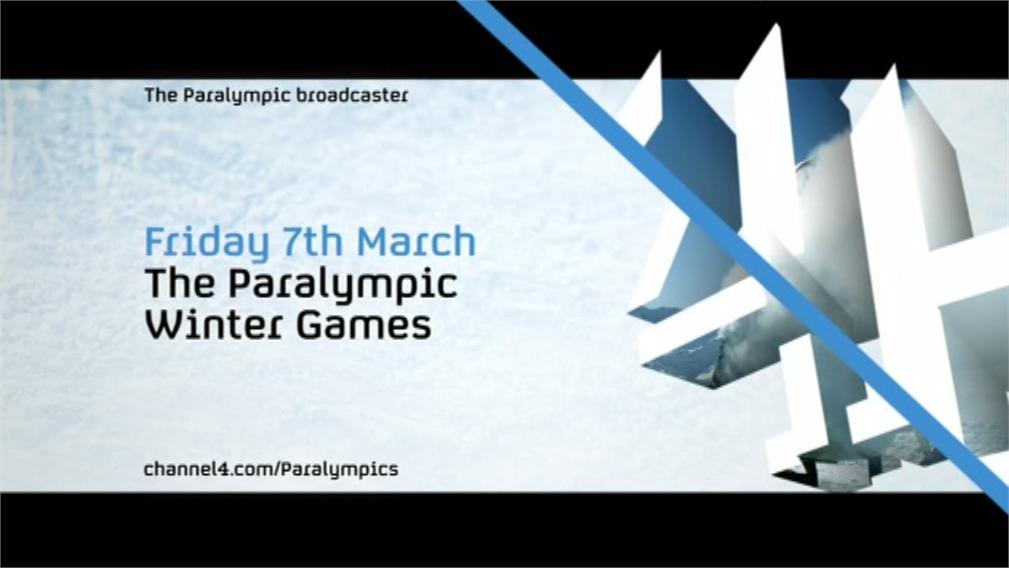 The Paralympic broadcaster

Friday 7th March
The Paralympic Winter Games

channel4.com/Paralympics